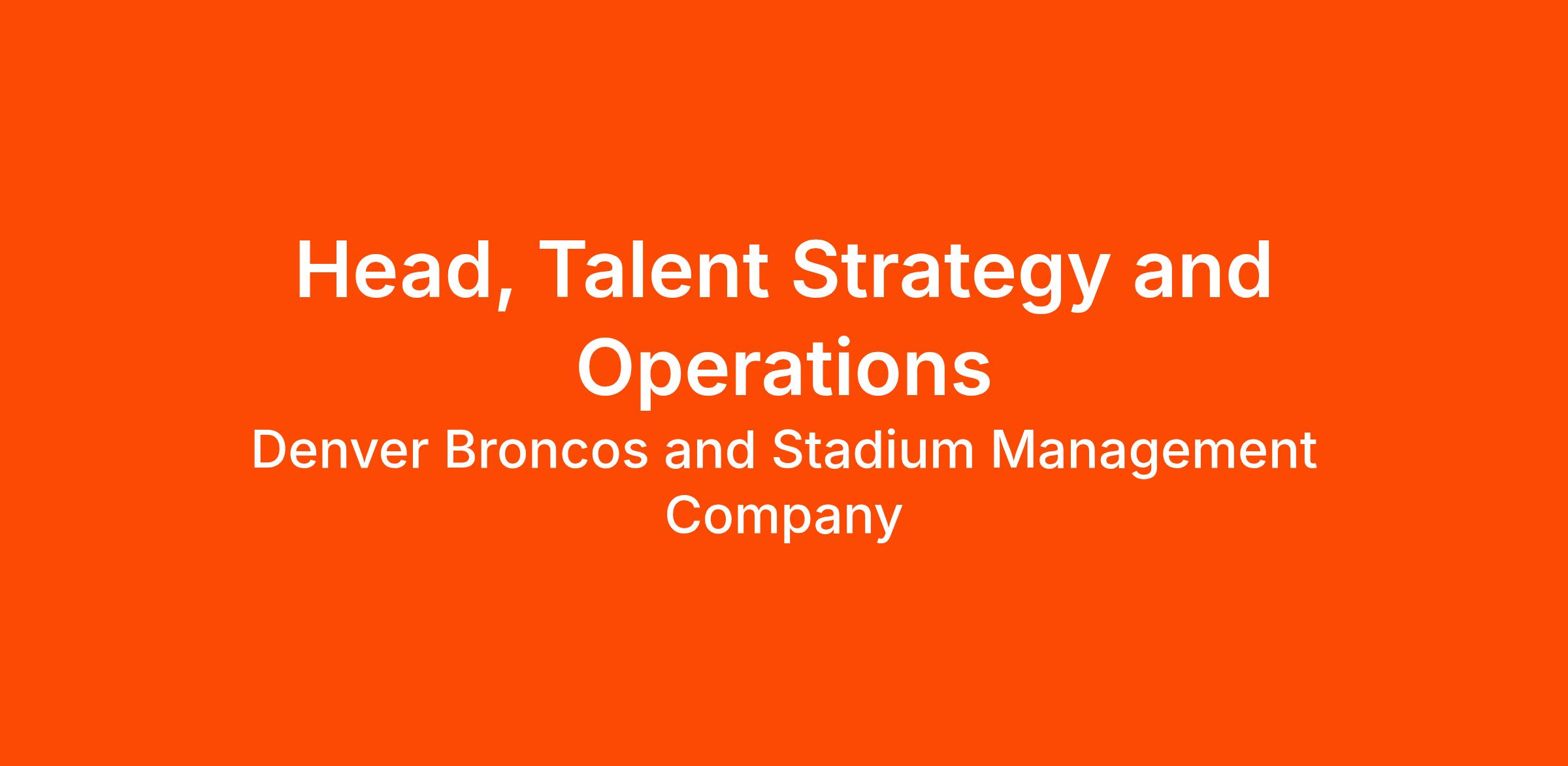 Head, Talent Strategy and Operations

Denver Broncos and Stadium Management Company